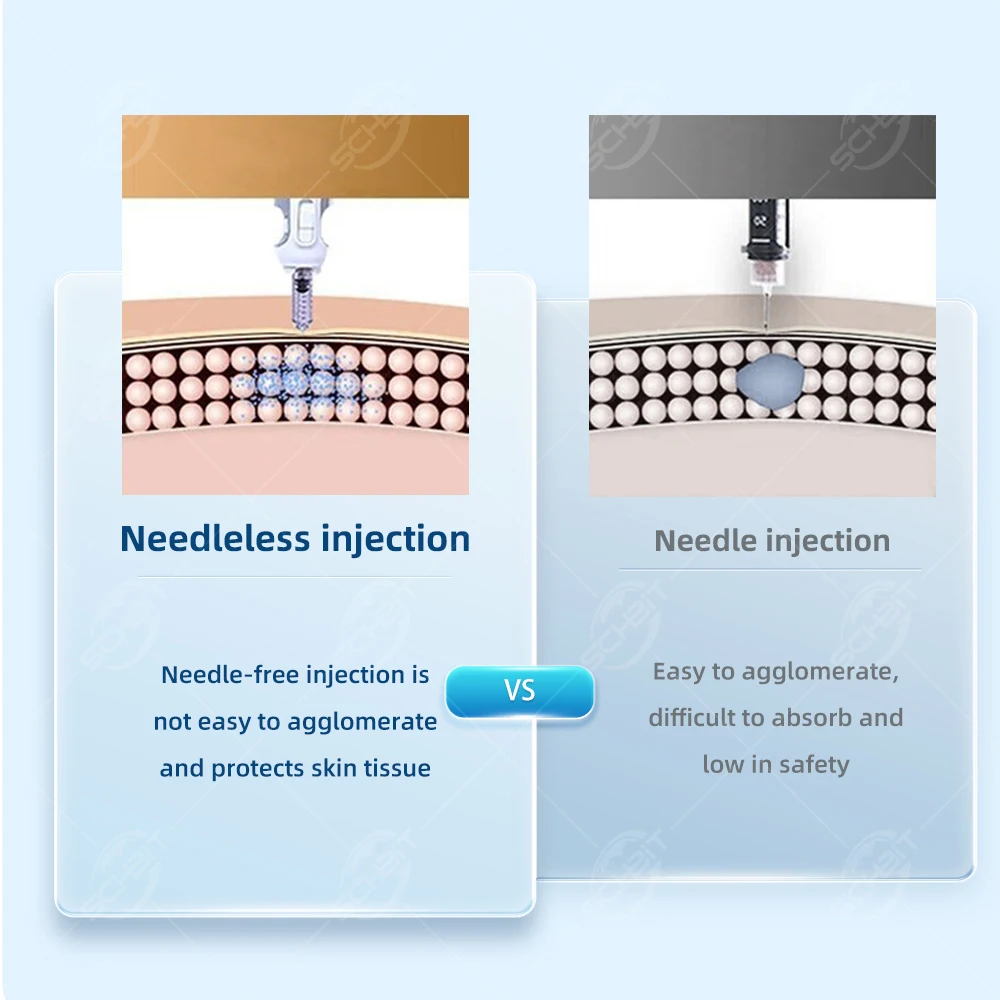 Needleless injection

Needle-free injection is not easy to agglomerate and protects skin tissue

VS

Needle injection

Easy to agglomerate, difficult to absorb and low in safety